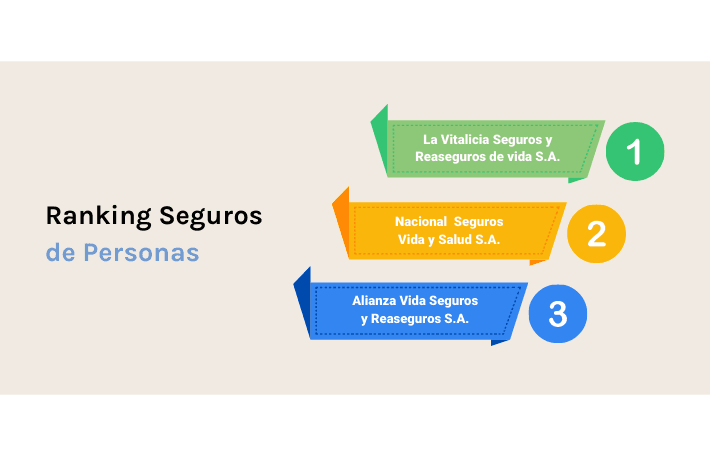 Ranking Seguros
de Personas

La Vitalicia Seguros y Reaseguros de vida S.A.
1

Nacional Seguros Vida y Salud S.A.
2

Alianza Vida Seguros y Reaseguros S.A.
3